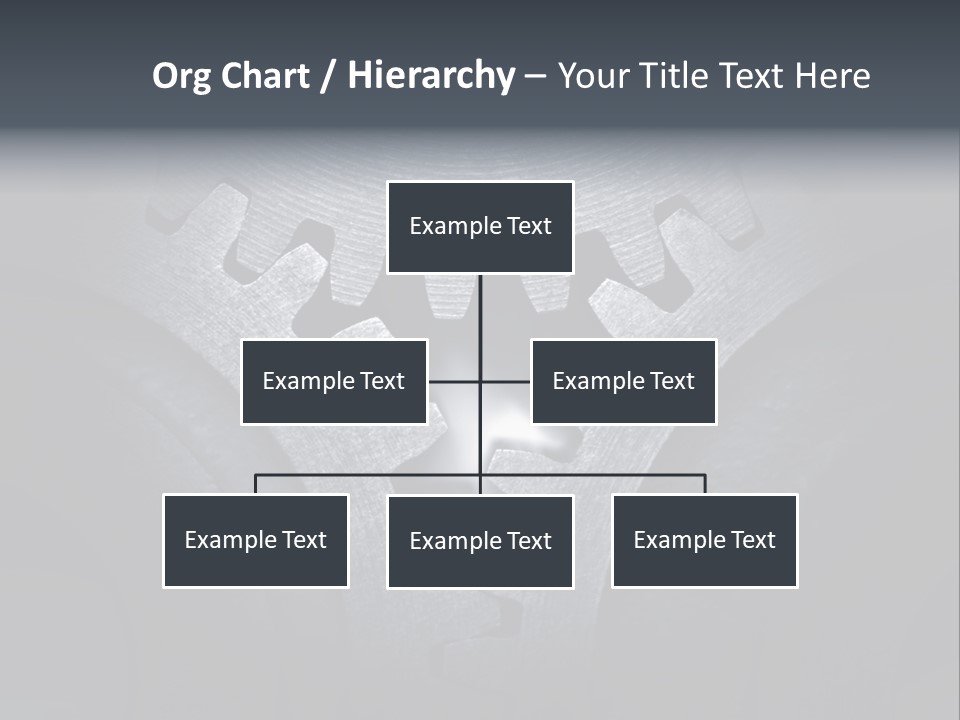 Org Chart / Hierarchy – Your Title Text Here

Example Text

Example Text

Example Text

Example Text

Example Text

Example Text